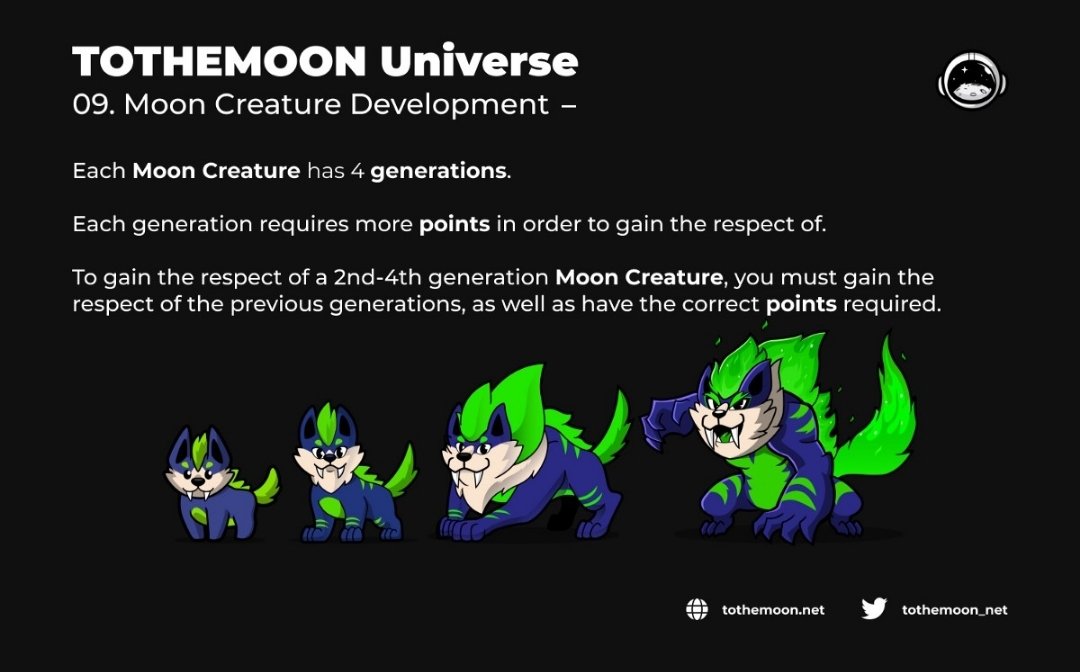 TOTHEMOON Universe
09. Moon Creature Development –

Each Moon Creature has 4 generations.

Each generation requires more points in order to gain the respect of.

To gain the respect of a 2nd-4th generation Moon Creature, you must gain the respect of the previous generations, as well as have the correct points required.

tothemoon.net
tothemoon_net